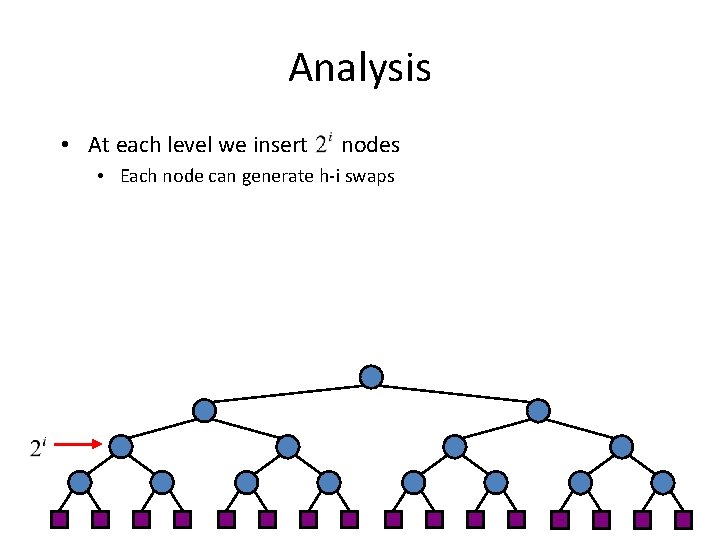 Analysis

• At each level we insert $2^i$ nodes
  • Each node can generate h-i swaps

$2^i$